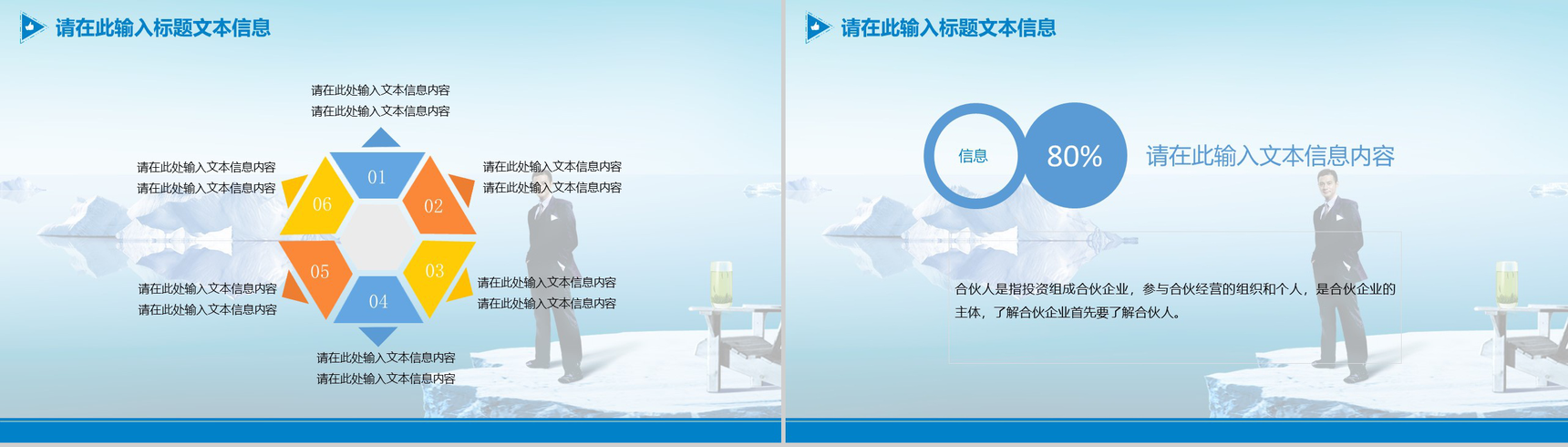 请在此输入标题文本信息

请在此处输入文本信息内容
请在此处输入文本信息内容

请在此处输入文本信息内容
请在此处输入文本信息内容

请在此处输入文本信息内容
请在此处输入文本信息内容

01

06

02

05

03

04

请在此处输入文本信息内容
请在此处输入文本信息内容

请在此处输入文本信息内容
请在此处输入文本信息内容

请在此处输入文本信息内容
请在此处输入文本信息内容

请在此输入标题文本信息

信息

80%

请在此输入文本信息内容

合伙人是指投资组成合伙企业，参与合伙经营的组织和个人，是合伙企业的主体，了解合伙企业首先要了解合伙人。